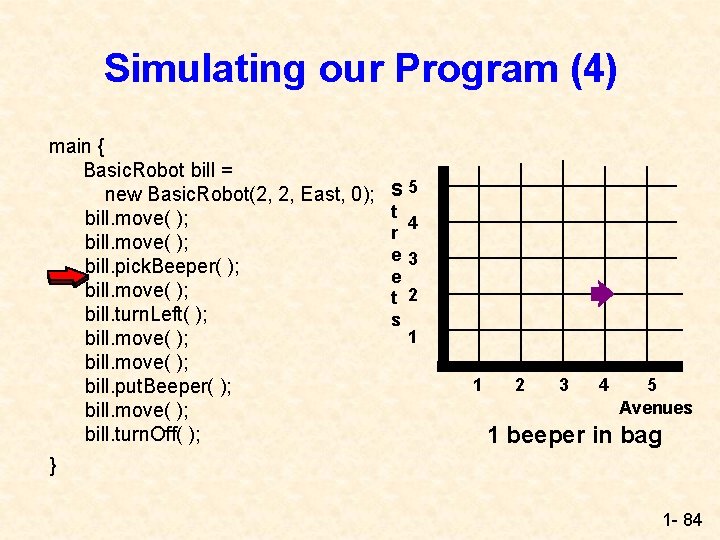 Simulating our Program (4)

main {
BasicRobot bill =
new BasicRobot(2, 2, East, 0);
bill.move( );
bill.move( );
bill.pickBeeper( );
bill.move( );
bill.turnLeft( );
bill.move( );
bill.move( );
bill.putBeeper( );
bill.move( );
bill.turnOff( );
}

Streets
5
4
3
2
1

1 2 3 4 5
Avenues

1 beeper in bag

1- 84